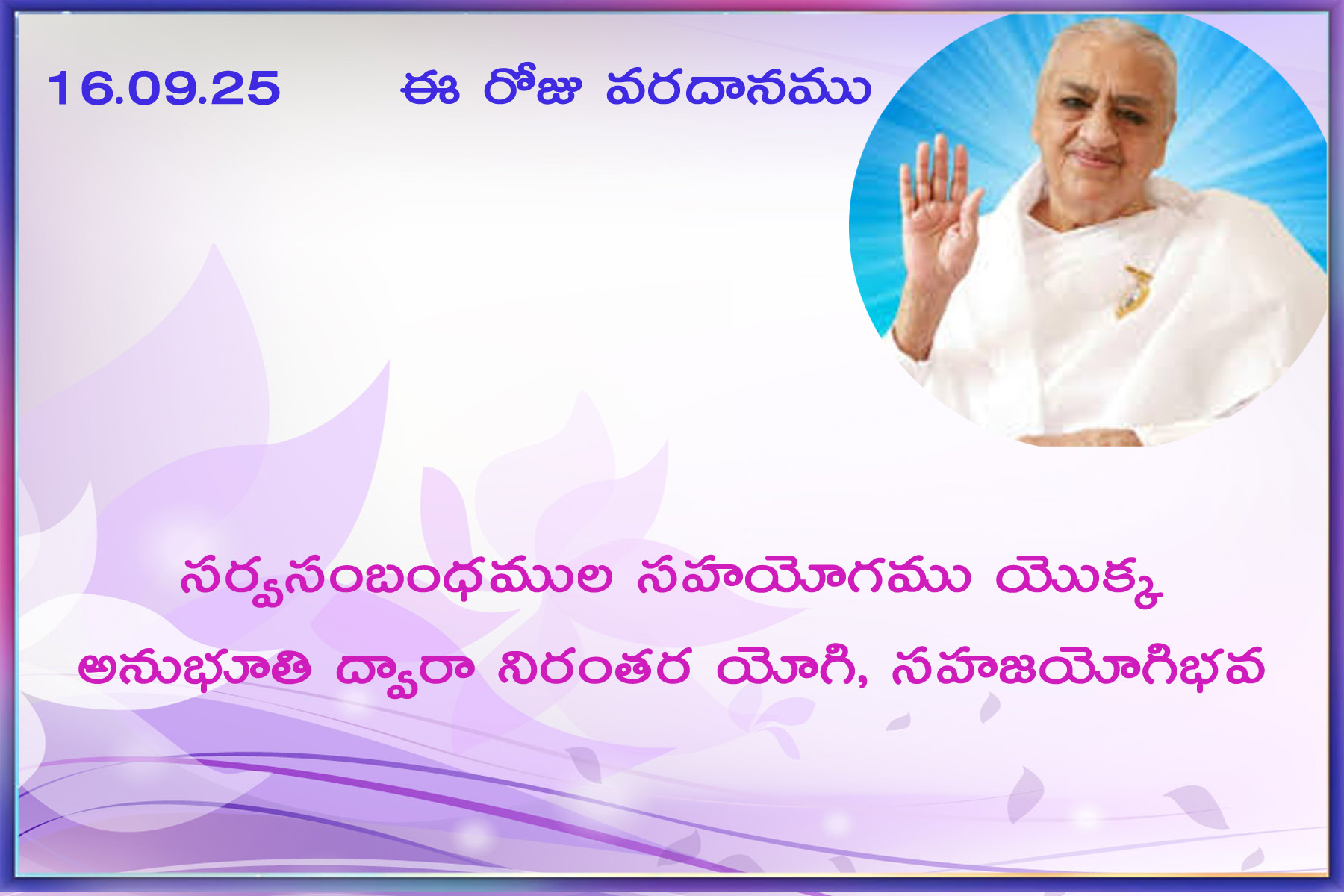 16.09.25 ఈ రోజు వరదానము

సర్వసంబంధముల సహయోగము యొక్క అనుభూతి ద్వారా నిరంతర యోగి, సహజయోగిభవ